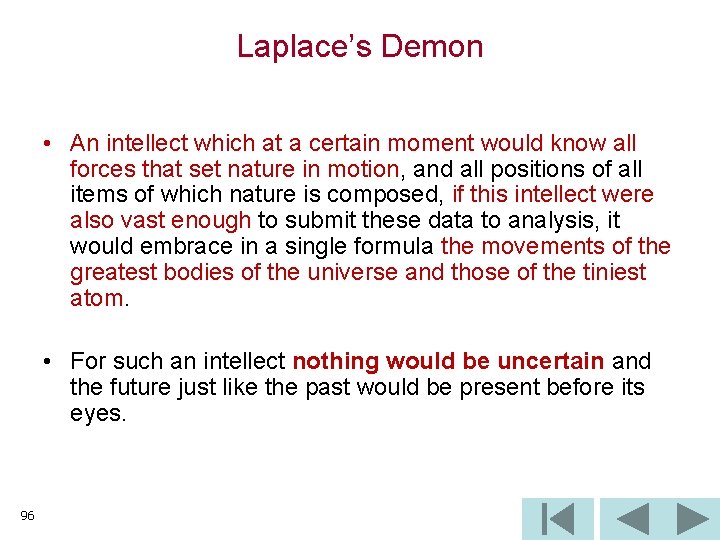 Laplace's Demon

• An intellect which at a certain moment would know all forces that set nature in motion, and all positions of all items of which nature is composed, if this intellect were also vast enough to submit these data to analysis, it would embrace in a single formula the movements of the greatest bodies of the universe and those of the tiniest atom.

• For such an intellect nothing would be uncertain and the future just like the past would be present before its eyes.

96